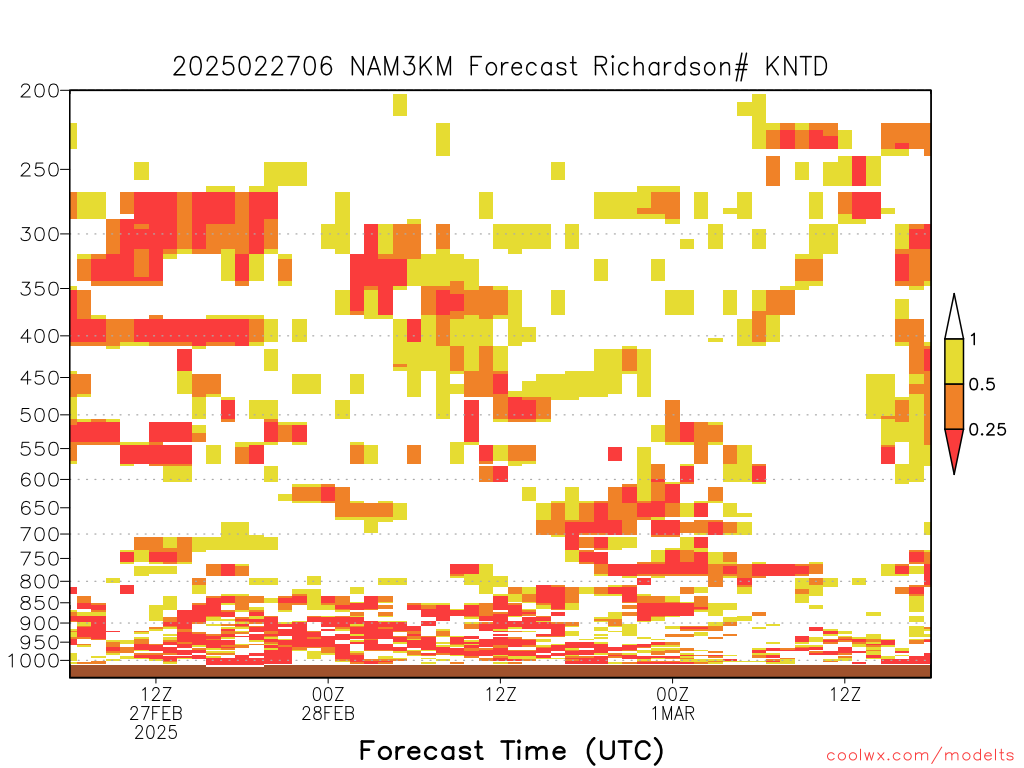 2025022706 NAM3KM Forecast Richardson# KNTD

200
250
300
350
400
450
500
550
600
650
700
750
800
850
900
950
1000

1
0.5
0.25

12Z
27FEB
2025
00Z
28FEB
12Z
00Z
1MAR
12Z

Forecast Time (UTC)

coolwx.com/modelts